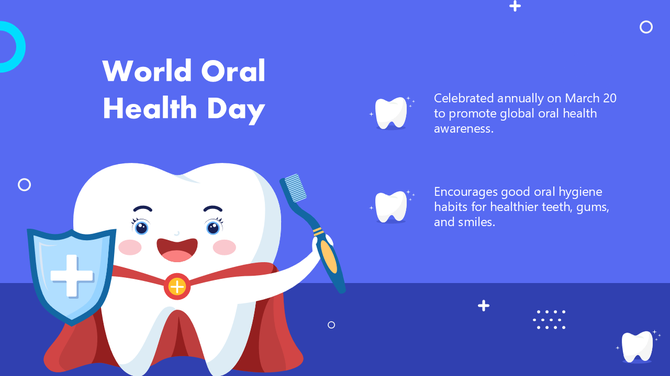 World Oral Health Day

Celebrated annually on March 20 to promote global oral health awareness.

Encourages good oral hygiene habits for healthier teeth, gums, and smiles.